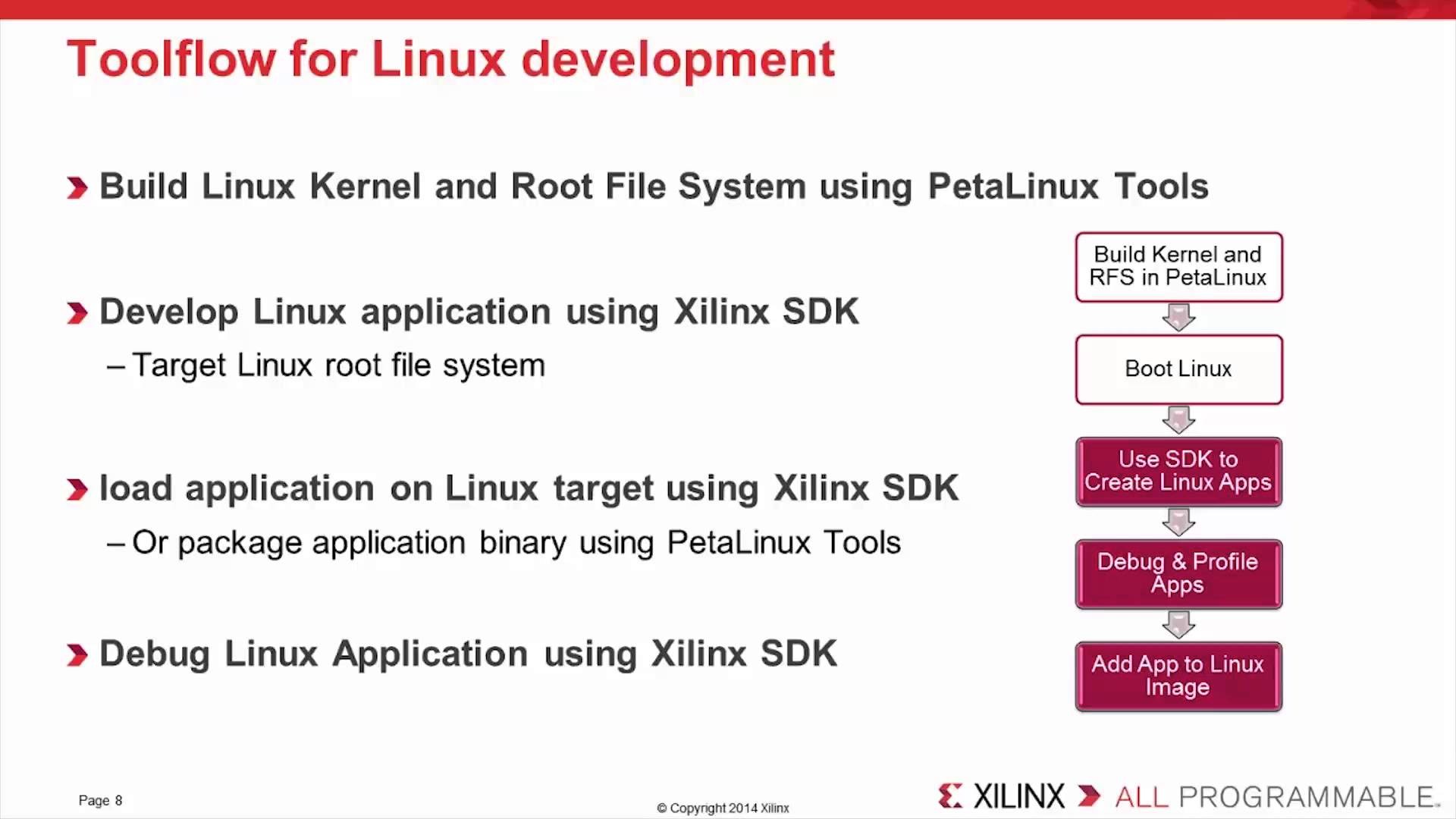 Toolflow for Linux development

Build Linux Kernel and Root File System using PetaLinux Tools

Develop Linux application using Xilinx SDK
– Target Linux root file system

load application on Linux target using Xilinx SDK
– Or package application binary using PetaLinux Tools

Debug Linux Application using Xilinx SDK

Build Kernel and RFS in PetaLinux

Boot Linux

Use SDK to Create Linux Apps

Debug & Profile Apps

Add App to Linux Image

Page 8

© Copyright 2014 Xilinx

XILINX ALL PROGRAMMABLE.